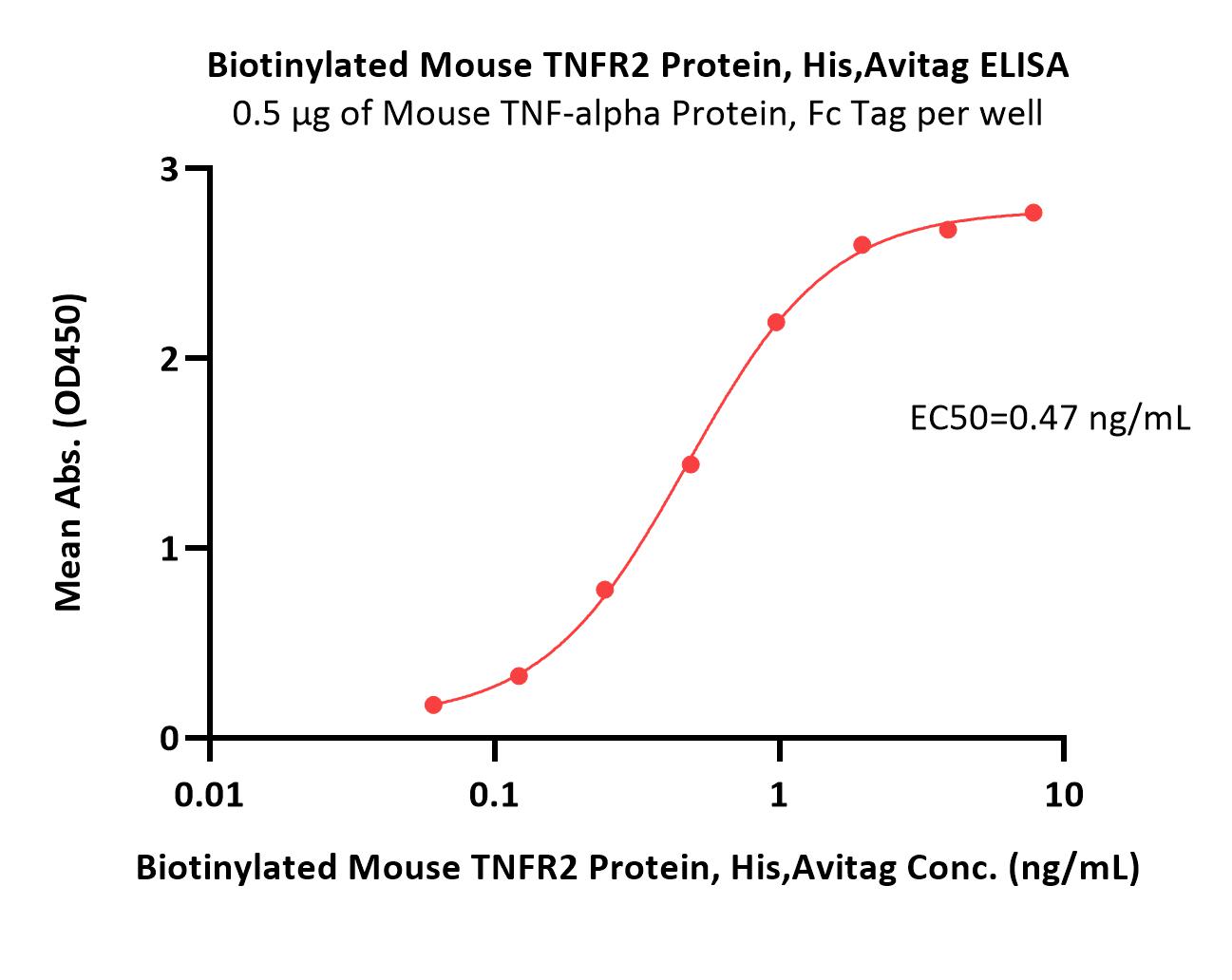 Biotinylated Mouse TNFR2 Protein, His,Avitag ELISA
0.5 μg of Mouse TNF-alpha Protein, Fc Tag per well

Mean Abs. (OD450)

3
2
1
0

EC50=0.47 ng/mL

0.01
0.1
1
10

Biotinylated Mouse TNFR2 Protein, His,Avitag Conc. (ng/mL)